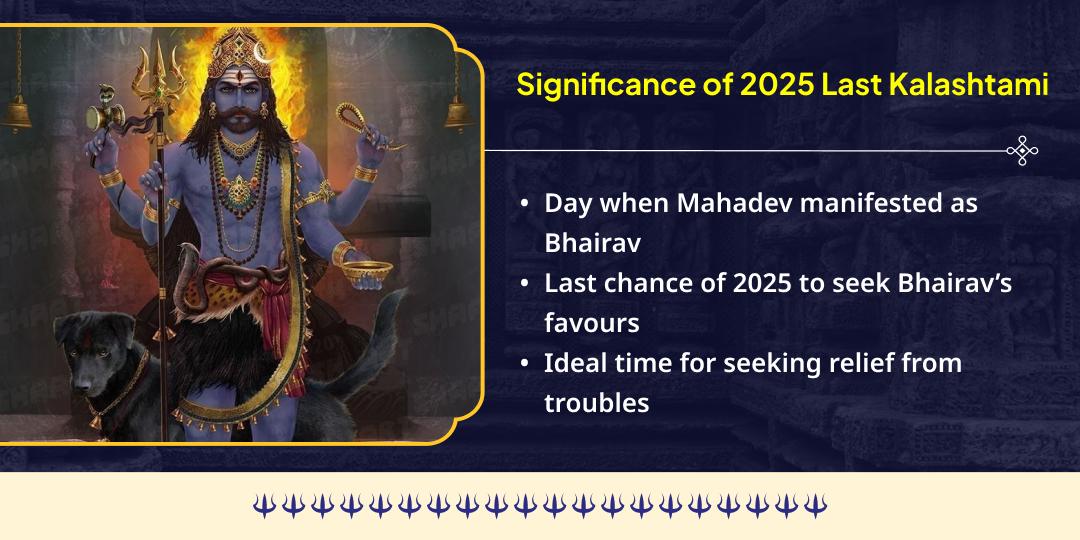 Significance of 2025 Last Kalashtami

• Day when Mahadev manifested as Bhairav
• Last chance of 2025 to seek Bhairav's favours
• Ideal time for seeking relief from troubles